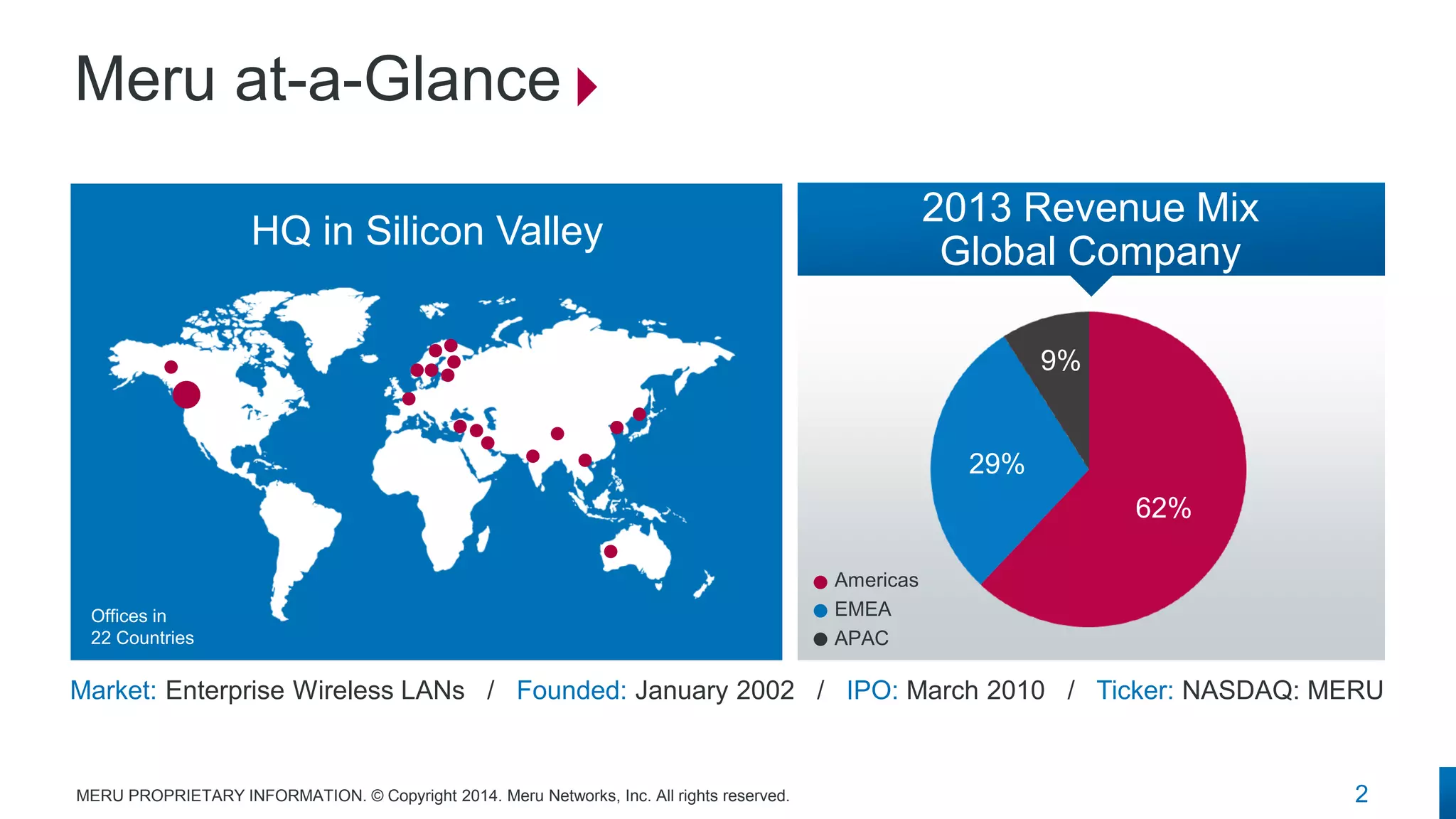 Meru at-a-Glance

HQ in Silicon Valley

Offices in
22 Countries

2013 Revenue Mix
Global Company

9%

29%

62%

Americas
EMEA
APAC

Market: Enterprise Wireless LANs / Founded: January 2002 / IPO: March 2010 / Ticker: NASDAQ: MERU

MERU PROPRIETARY INFORMATION. © Copyright 2014. Meru Networks, Inc. All rights reserved.

2